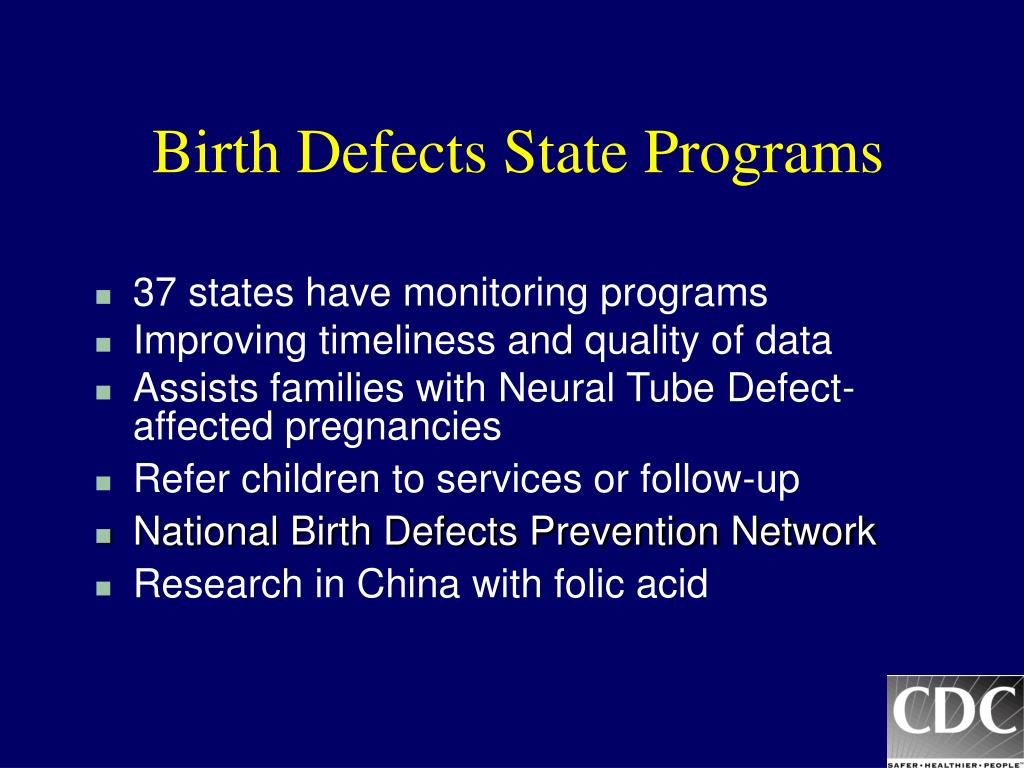 Birth Defects State Programs

- 37 states have monitoring programs
- Improving timeliness and quality of data
- Assists families with Neural Tube Defect-affected pregnancies
- Refer children to services or follow-up
- National Birth Defects Prevention Network
- Research in China with folic acid

CDC
SAFER • HEALTHIER • PEOPLE™